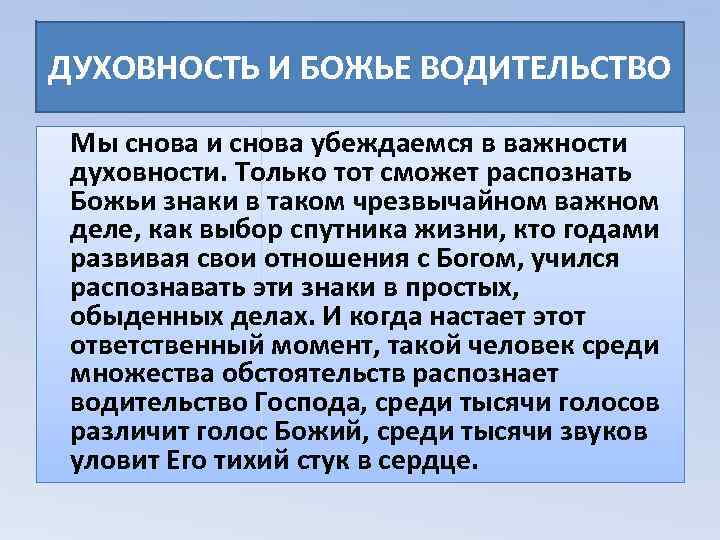 ДУХОВНОСТЬ И БОЖЬЕ ВОДИТЕЛЬСТВО

Мы снова и снова убеждаемся в важности духовности. Только тот сможет распознать Божьи знаки в таком чрезвычайном важном деле, как выбор спутника жизни, кто годами развивая свои отношения с Богом, учился распознавать эти знаки в простых, обыденных делах. И когда настает этот ответственный момент, такой человек среди множества обстоятельств распознает водительство Господа, среди тысячи голосов различит голос Божий, среди тысячи звуков уловит Его тихий стук в сердце.